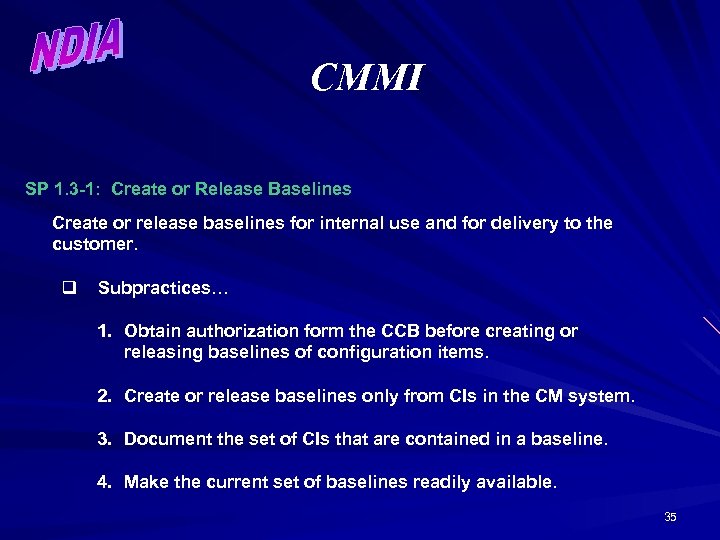 NDIA

CMMI

SP 1.3-1: Create or Release Baselines

Create or release baselines for internal use and for delivery to the customer.

❑ Subpractices…

1. Obtain authorization form the CCB before creating or releasing baselines of configuration items.

2. Create or release baselines only from CIs in the CM system.

3. Document the set of CIs that are contained in a baseline.

4. Make the current set of baselines readily available.

35